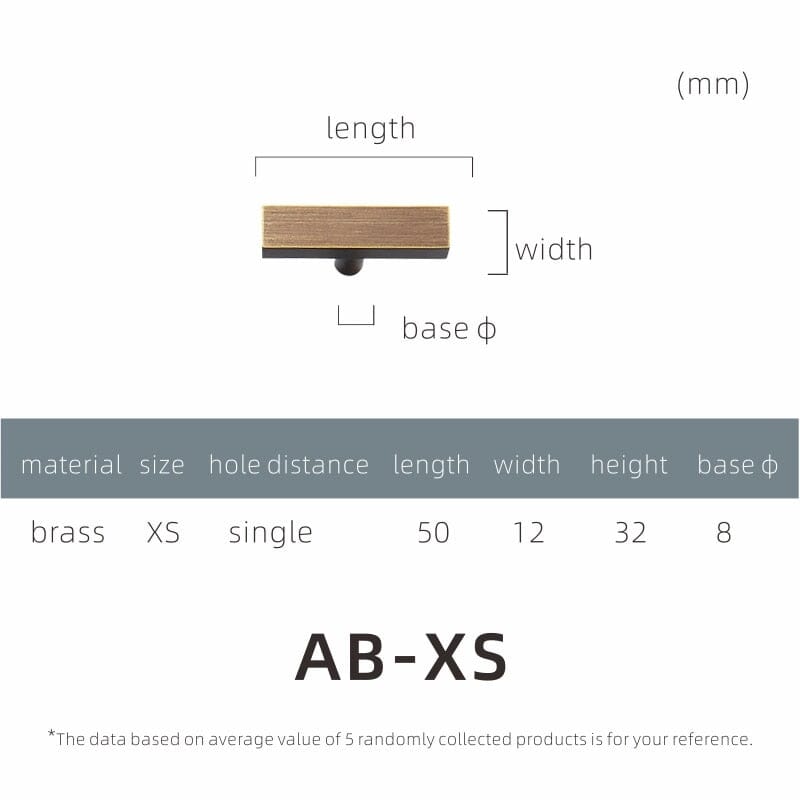 (mm)

length

width

base ϕ

| material | size | hole distance | length | width | height | base ϕ |
|---|---|---|---|---|---|---|
| brass | XS | single | 50 | 12 | 32 | 8 |

AB-XS

*The data based on average value of 5 randomly collected products is for your reference.